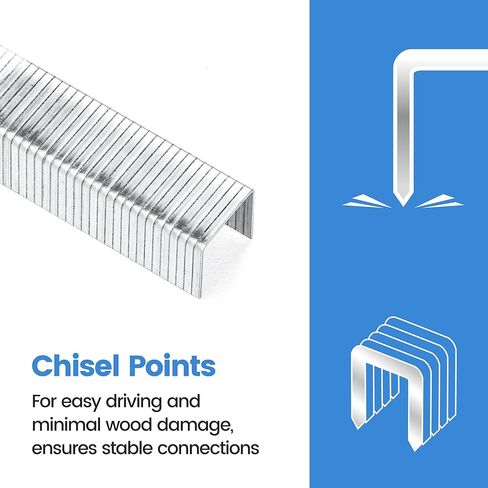 Chisel Points

For easy driving and minimal wood damage, ensures stable connections